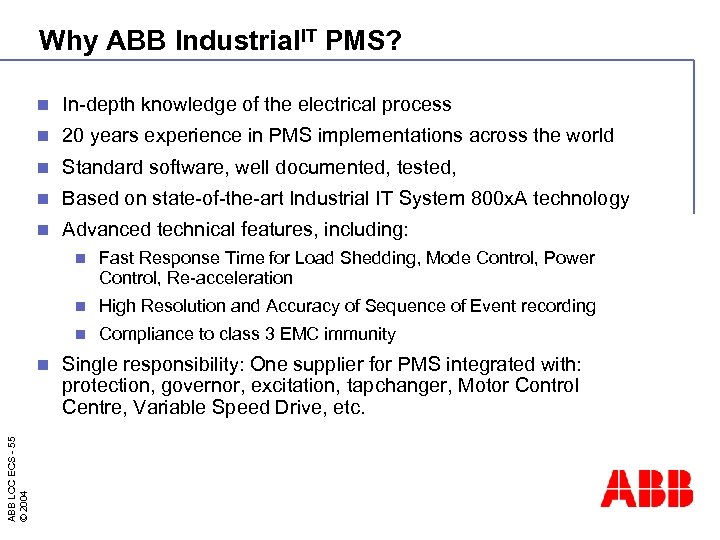 Why ABB Industrial$^{IT}$ PMS?

In-depth knowledge of the electrical process

20 years experience in PMS implementations across the world

Standard software, well documented, tested,

Based on state-of-the-art Industrial IT System 800xA technology

Advanced technical features, including:

Fast Response Time for Load Shedding, Mode Control, Power Control, Re-acceleration

High Resolution and Accuracy of Sequence of Event recording

Compliance to class 3 EMC immunity

Single responsibility: One supplier for PMS integrated with: protection, governor, excitation, tapchanger, Motor Control Centre, Variable Speed Drive, etc.

ABB LCC ECS - 55
© 2004

ABB